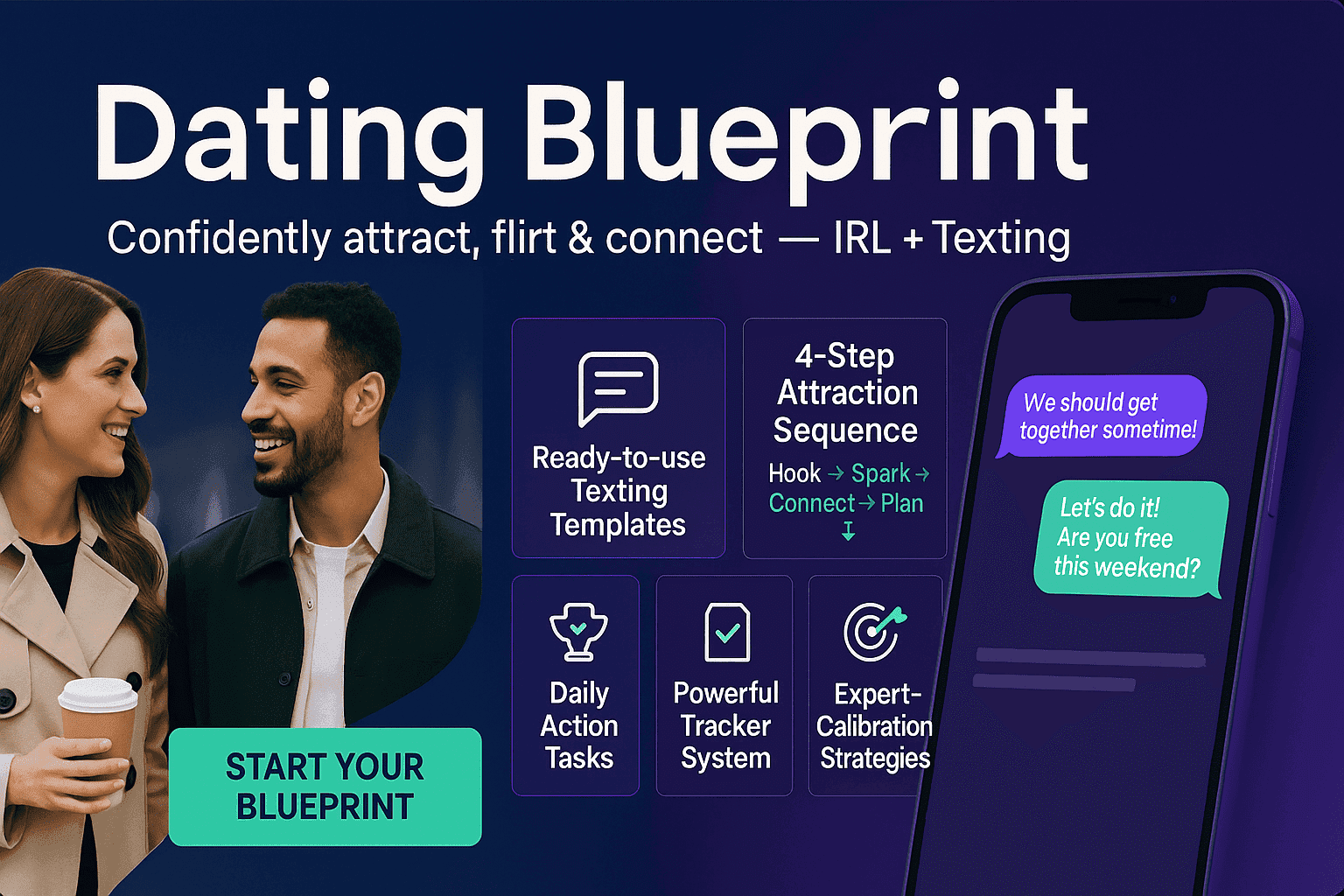 Dating Blueprint

Confidently attract, flirt & connect — IRL + Texting

Ready-to-use Texting Templates

4-Step Attraction Sequence

Hook → Spark → Connect → Plan ↓

Daily Action Tasks

Powerful Tracker System

Expert-Calibration Strategies

START YOUR BLUEPRINT

We should get together sometime!

Let's do it! Are you free this weekend?